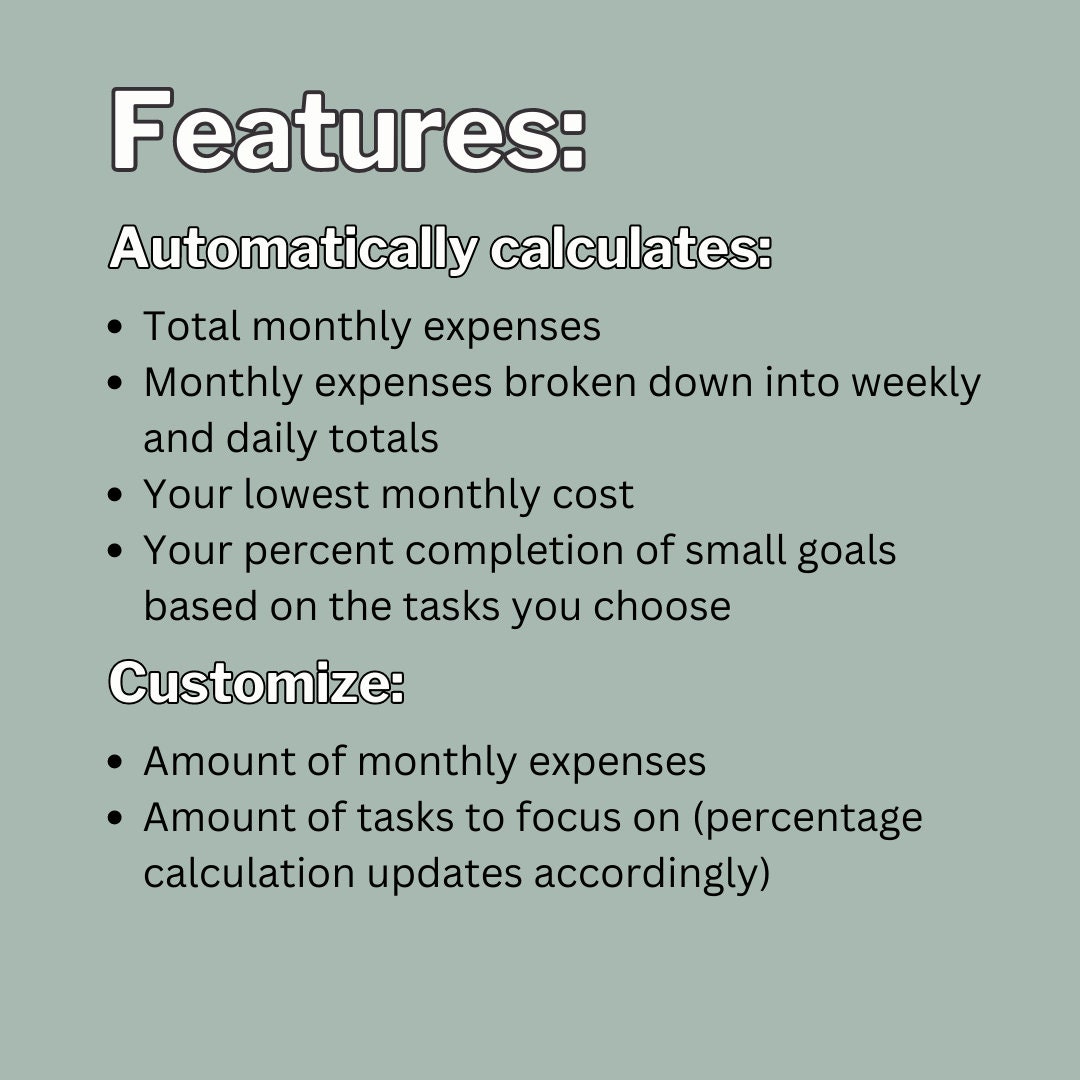 Features:

Automatically calculates:

- Total monthly expenses
- Monthly expenses broken down into weekly and daily totals
- Your lowest monthly cost
- Your percent completion of small goals based on the tasks you choose

Customize:

- Amount of monthly expenses
- Amount of tasks to focus on (percentage calculation updates accordingly)